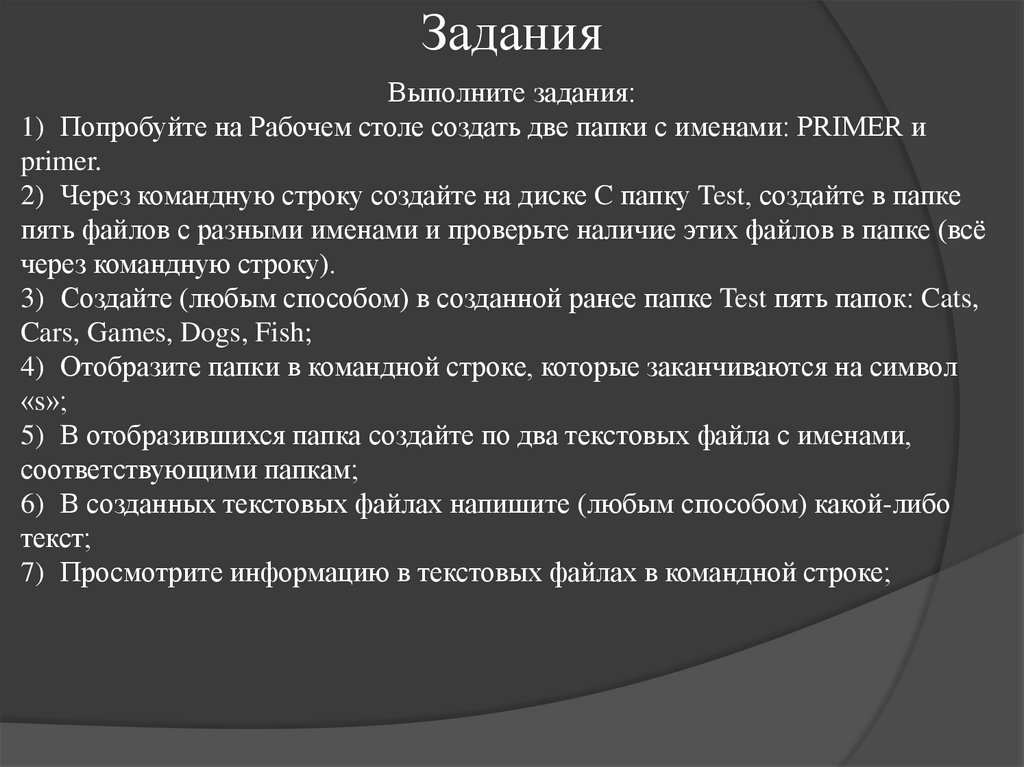 Задания

Выполните задания:

1) Попробуйте на Рабочем столе создать две папки с именами: PRIMER и primer.

2) Через командную строку создайте на диске C папку Test, создайте в папке пять файлов с разными именами и проверьте наличие этих файлов в папке (всё через командную строку).

3) Создайте (любым способом) в созданной ранее папке Test пять папок: Cats, Cars, Games, Dogs, Fish;

4) Отобразите папки в командной строке, которые заканчиваются на символ «s»;

5) В отобразившихся папка создайте по два текстовых файла с именами, соответствующими папкам;

6) В созданных текстовых файлах напишите (любым способом) какой-либо текст;

7) Просмотрите информацию в текстовых файлах в командной строке;